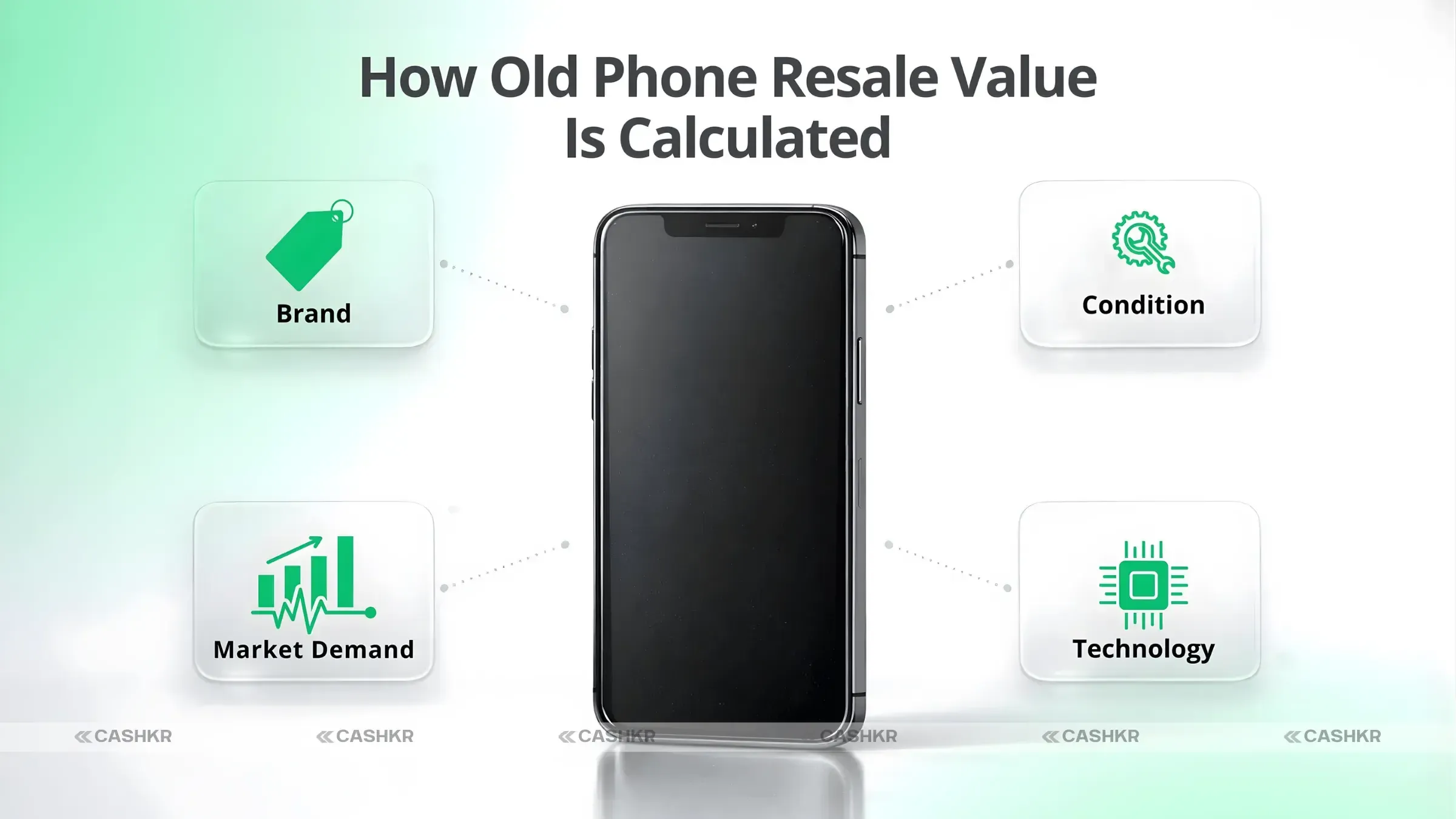 How Old Phone Resale Value Is Calculated

Brand

Condition

Market Demand

Technology

CASHKR CASHKR CASHKR CASHKR CASHKR CASHKR